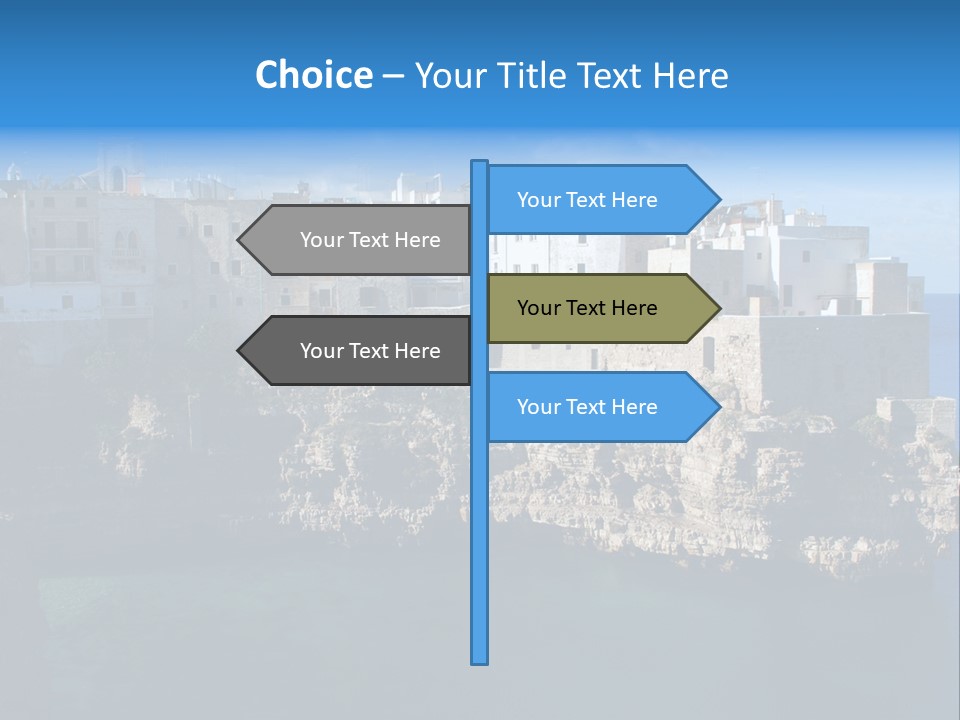 Choice – Your Title Text Here

Your Text Here

Your Text Here

Your Text Here

Your Text Here

Your Text Here